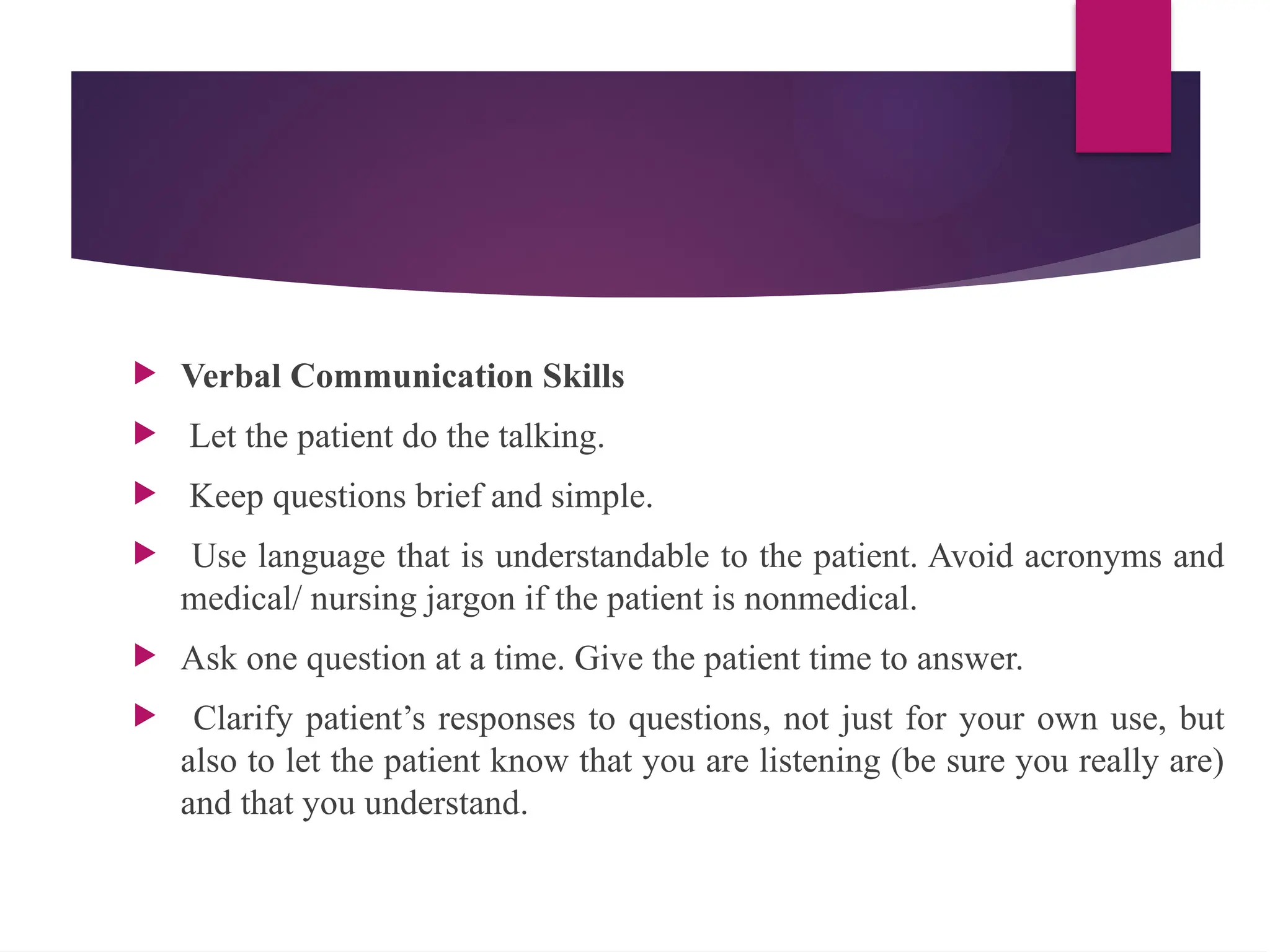 Verbal Communication Skills

Let the patient do the talking.

Keep questions brief and simple.

Use language that is understandable to the patient. Avoid acronyms and medical/ nursing jargon if the patient is nonmedical.

Ask one question at a time. Give the patient time to answer.

Clarify patient’s responses to questions, not just for your own use, but also to let the patient know that you are listening (be sure you really are) and that you understand.